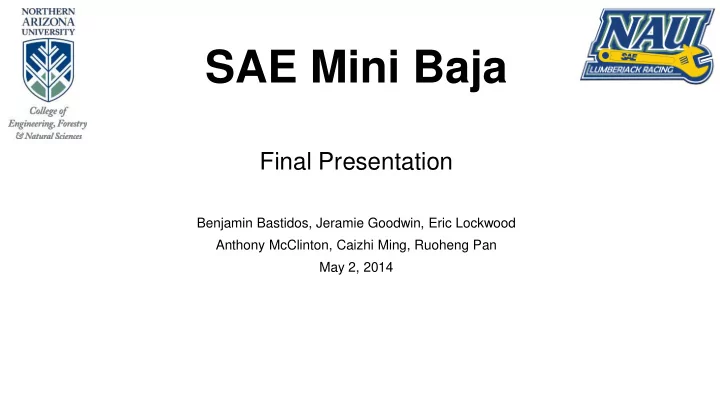 NORTHERN ARIZONA UNIVERSITY

College of Engineering, Forestry & Natural Sciences

SAE Mini Baja

NAU
SAE
LUMBERJACK RACING

Final Presentation

Benjamin Bastidos, Jeramie Goodwin, Eric Lockwood
Anthony McClinton, Caizhi Ming, Ruoheng Pan
May 2, 2014